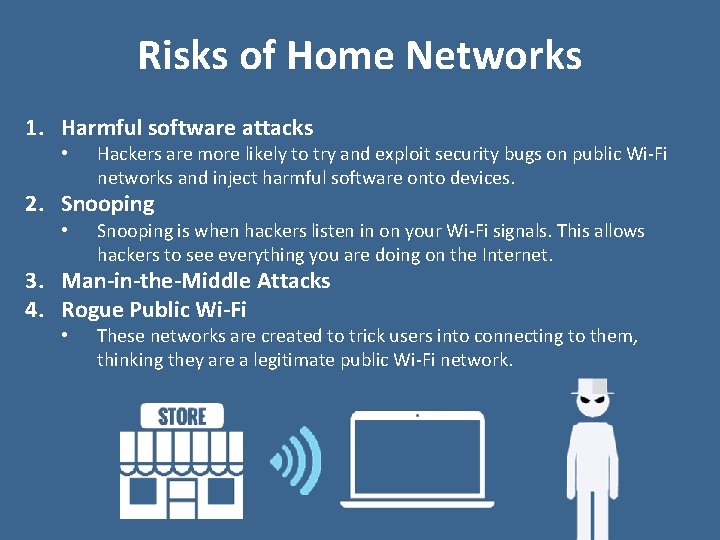 Risks of Home Networks

1. Harmful software attacks
• Hackers are more likely to try and exploit security bugs on public Wi-Fi networks and inject harmful software onto devices.
2. Snooping
• Snooping is when hackers listen in on your Wi-Fi signals. This allows hackers to see everything you are doing on the Internet.
3. Man-in-the-Middle Attacks
4. Rogue Public Wi-Fi
• These networks are created to trick users into connecting to them, thinking they are a legitimate public Wi-Fi network.

STORE